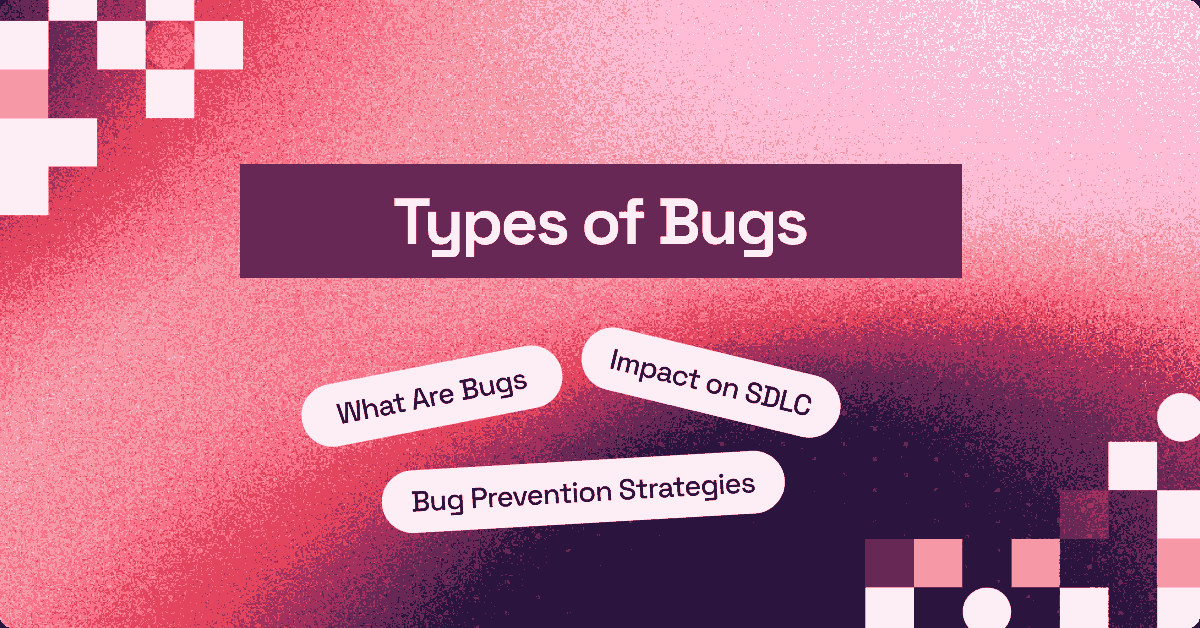 Types of Bugs

What Are Bugs

Impact on SDLC

Bug Prevention Strategies